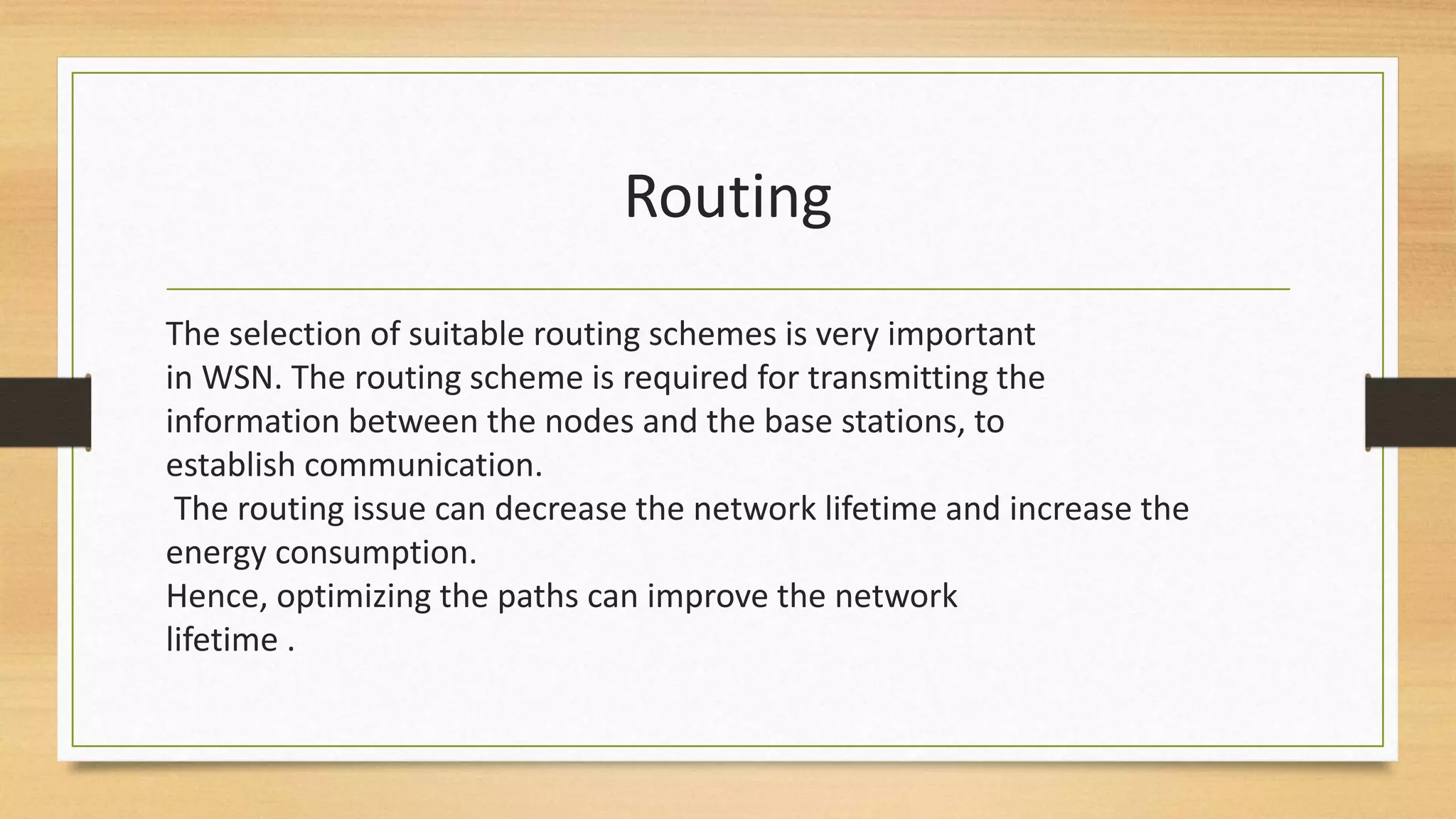 Routing

The selection of suitable routing schemes is very important in WSN. The routing scheme is required for transmitting the information between the nodes and the base stations, to establish communication.
The routing issue can decrease the network lifetime and increase the energy consumption.
Hence, optimizing the paths can improve the network lifetime .